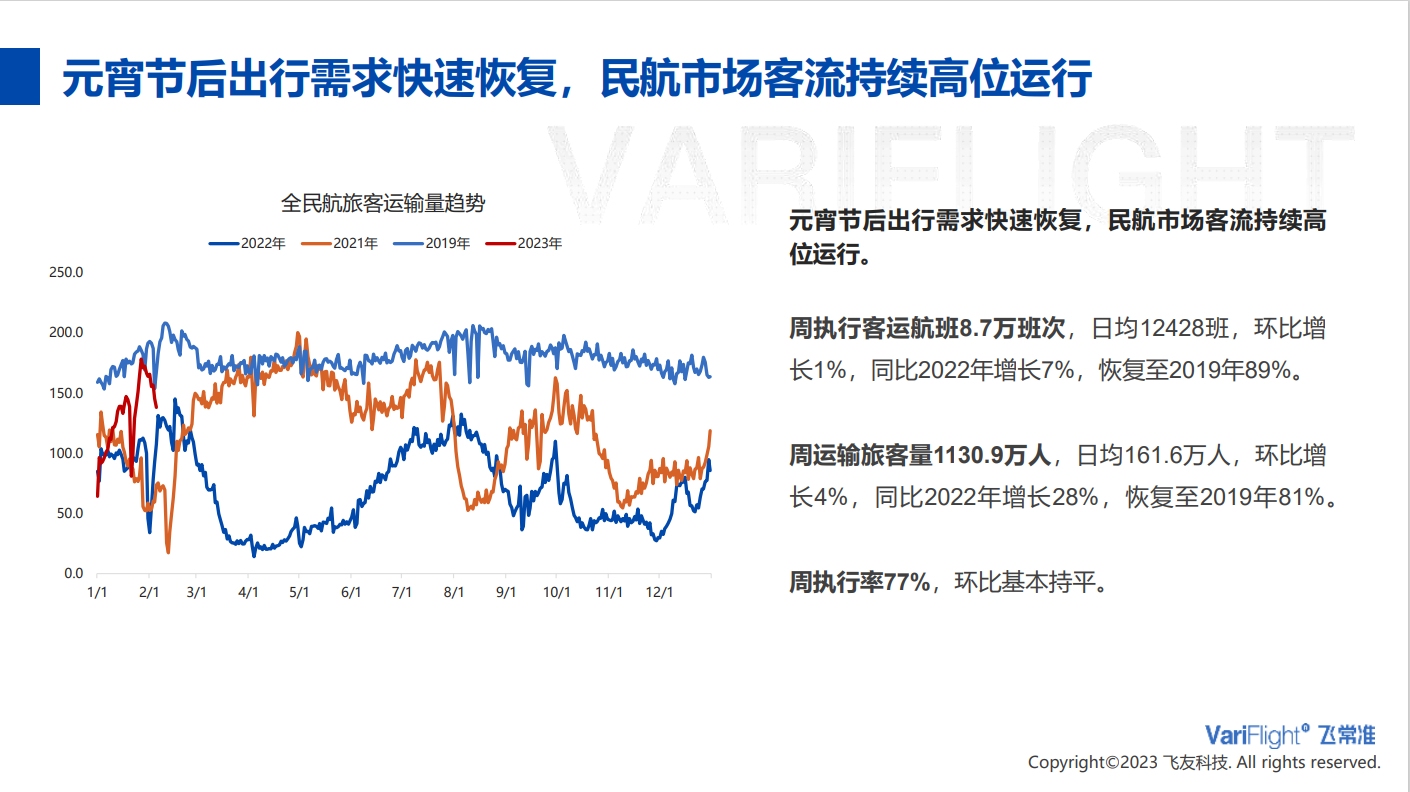 元宵节后出行需求快速恢复，民航市场客流持续高位运行

VARIFLIGHT

全民航旅客运输量趋势

2022年 2021年 2019年 2023年

250.0
200.0
150.0
100.0
50.0
0.0

1/1 2/1 3/1 4/1 5/1 6/1 7/1 8/1 9/1 10/1 11/1 12/1

元宵节后出行需求快速恢复，民航市场客流持续高位运行。

周执行客运航班8.7万班次，日均12428班，环比增长1%，同比2022年增长7%，恢复至2019年89%。

周运输旅客量1130.9万人，日均161.6万人，环比增长4%，同比2022年增长28%，恢复至2019年81%。

周执行率77%，环比基本持平。

VariFlight® 飞常准
Copyright©2023 飞友科技. All rights reserved.